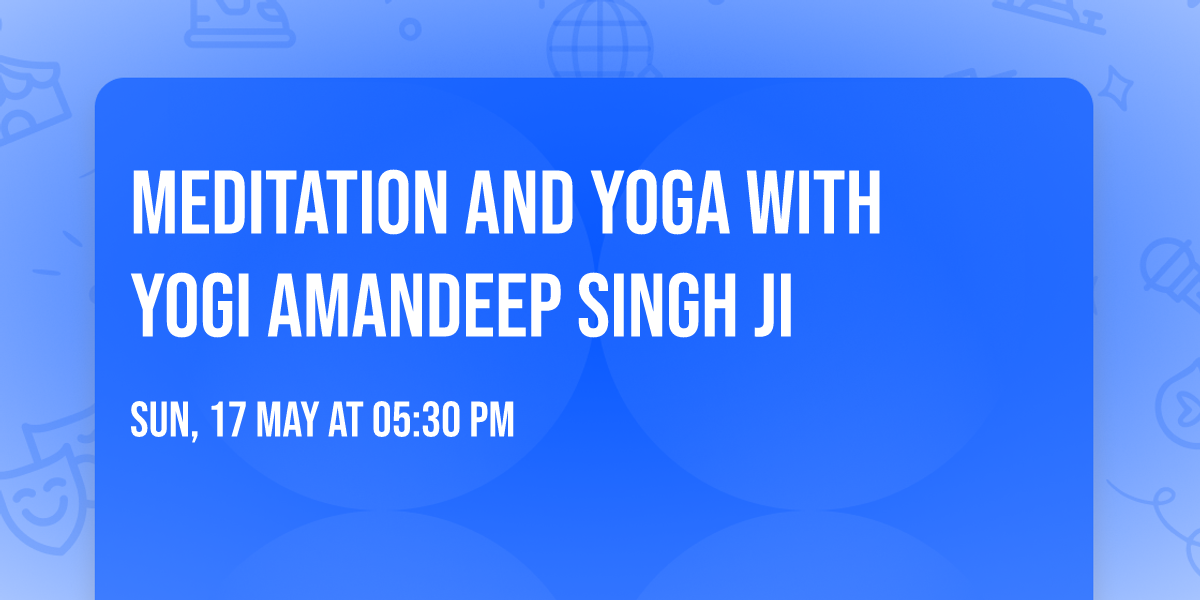 MEDITATION AND YOGA WITH YOGI AMANDEEP SINGH JI

SUN, 17 MAY AT 05:30 PM